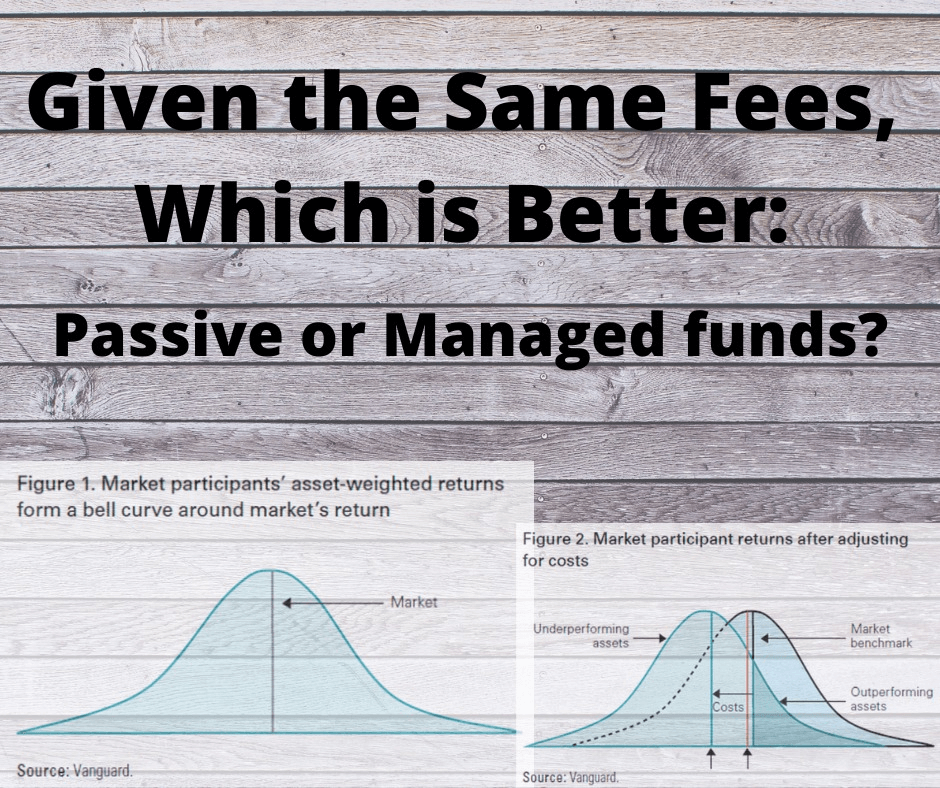 Given the Same Fees, Which is Better:
Passive or Managed funds?

Figure 1. Market participants' asset-weighted returns form a bell curve around market's return

Market

Source: Vanguard.

Figure 2. Market participant returns after adjusting for costs

Underperforming assets

Market benchmark

Costs

Outperforming assets

Source: Vanguard.